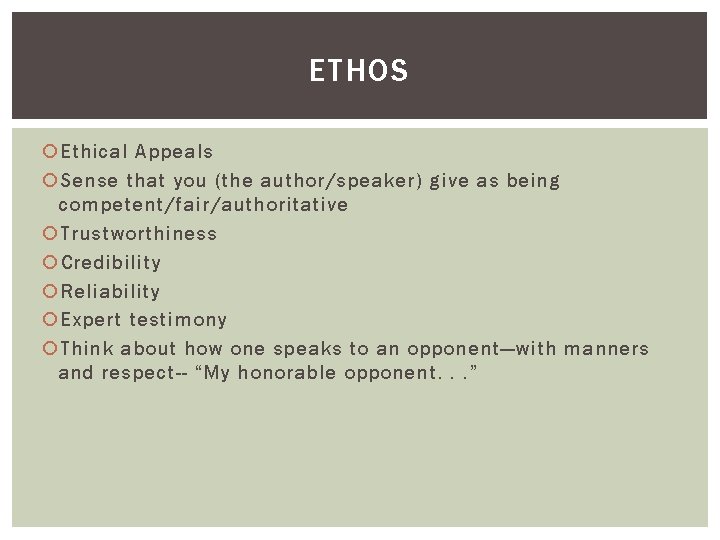 ETHOS

Ethical Appeals
Sense that you (the author/speaker) give as being competent/fair/authoritative
Trustworthiness
Credibility
Reliability
Expert testimony
Think about how one speaks to an opponent—with manners and respect-- “My honorable opponent. . .”